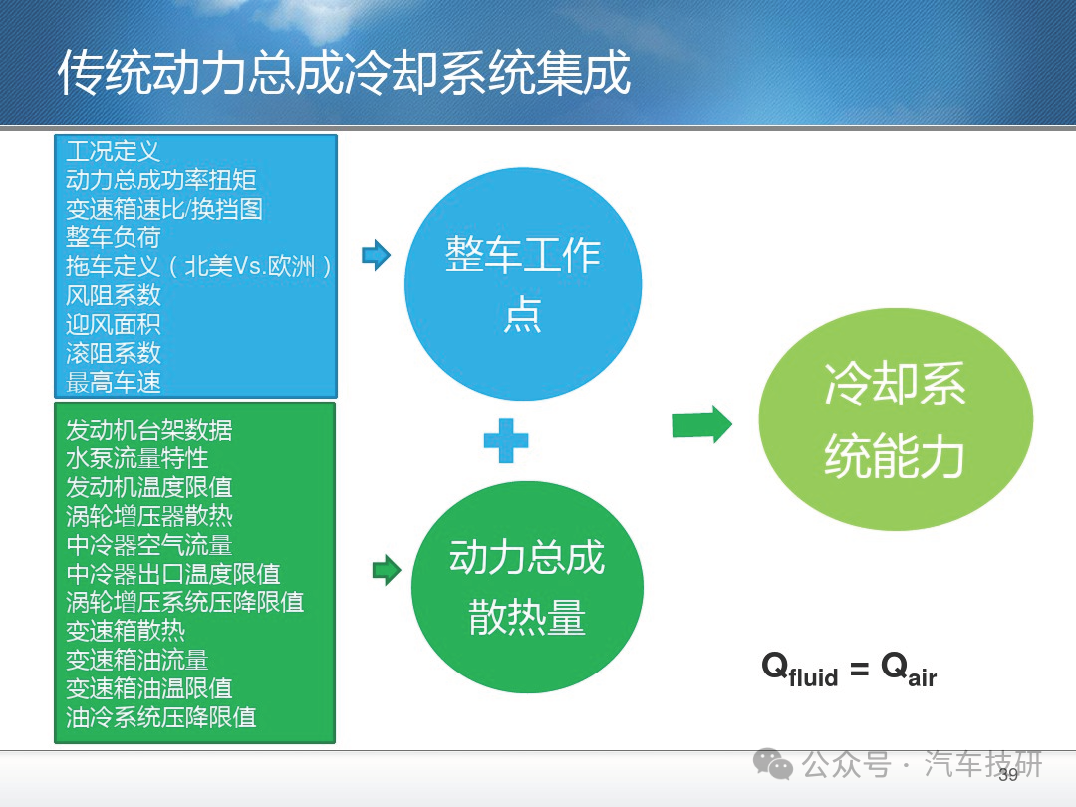 传统动力总成冷却系统集成

工况定义
动力总成功率扭矩
变速箱速比/换挡图
整车负荷
拖车定义（北美Vs.欧洲）
风阻系数
迎风面积
滚阻系数
最高车速

发动机台架数据
水泵流量特性
发动机温度限值
涡轮增压器散热
中冷器空气流量
中冷器出口温度限值
涡轮增压系统压降限值
变速箱散热
变速箱油流量
变速箱油温限值
油冷系统压降限值

整车工作点

动力总成散热量

冷却系统能力

$Q_{fluid} = Q_{air}$

公众号 · 汽车技研

39